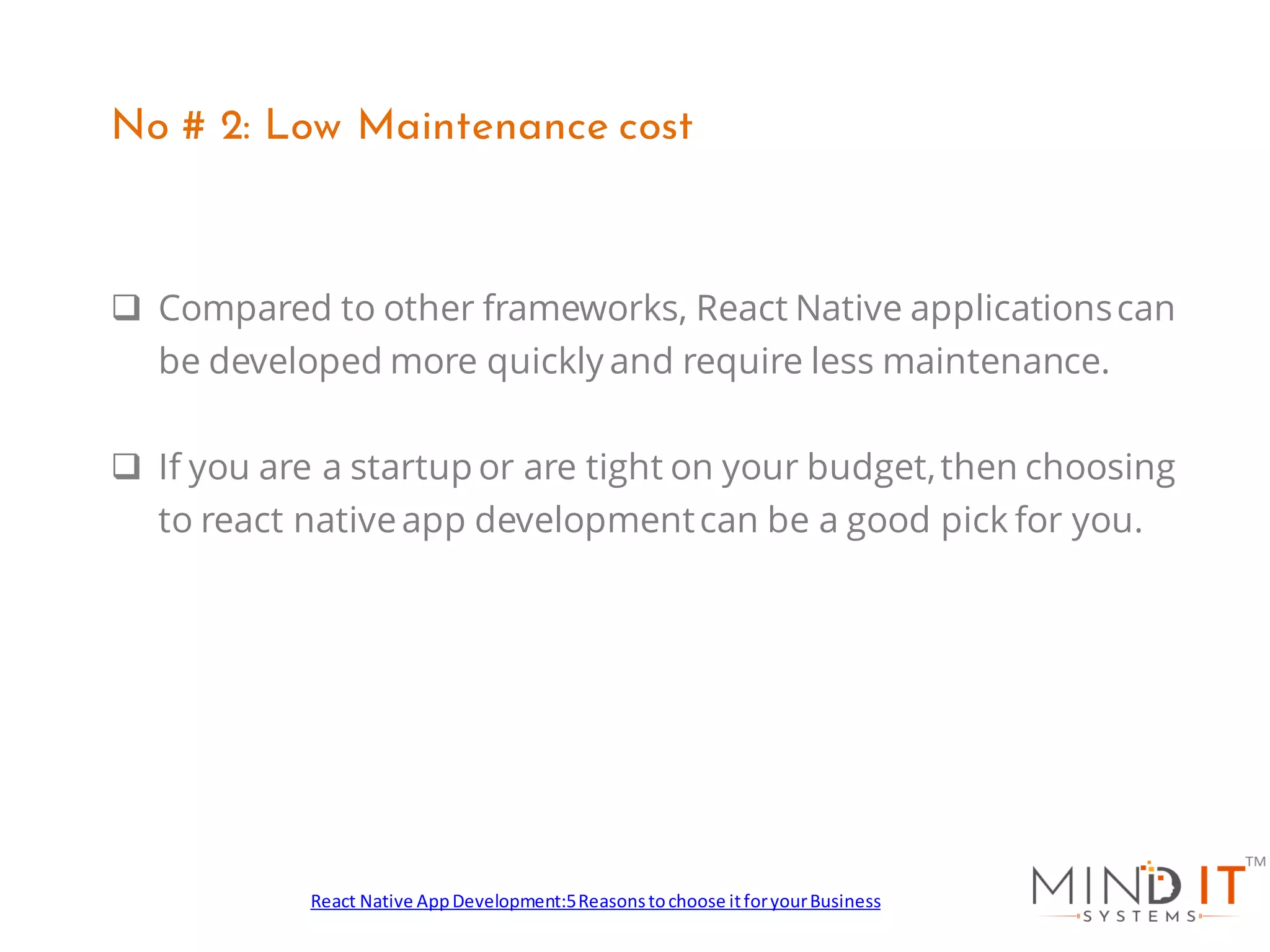 No # 2: Low Maintenance cost

❑ Compared to other frameworks, React Native applications can be developed more quickly and require less maintenance.

❑ If you are a startup or are tight on your budget, then choosing to react native app development can be a good pick for you.

React Native App Development:5 Reasons to choose it for your Business

MIND IT™
SYSTEMS